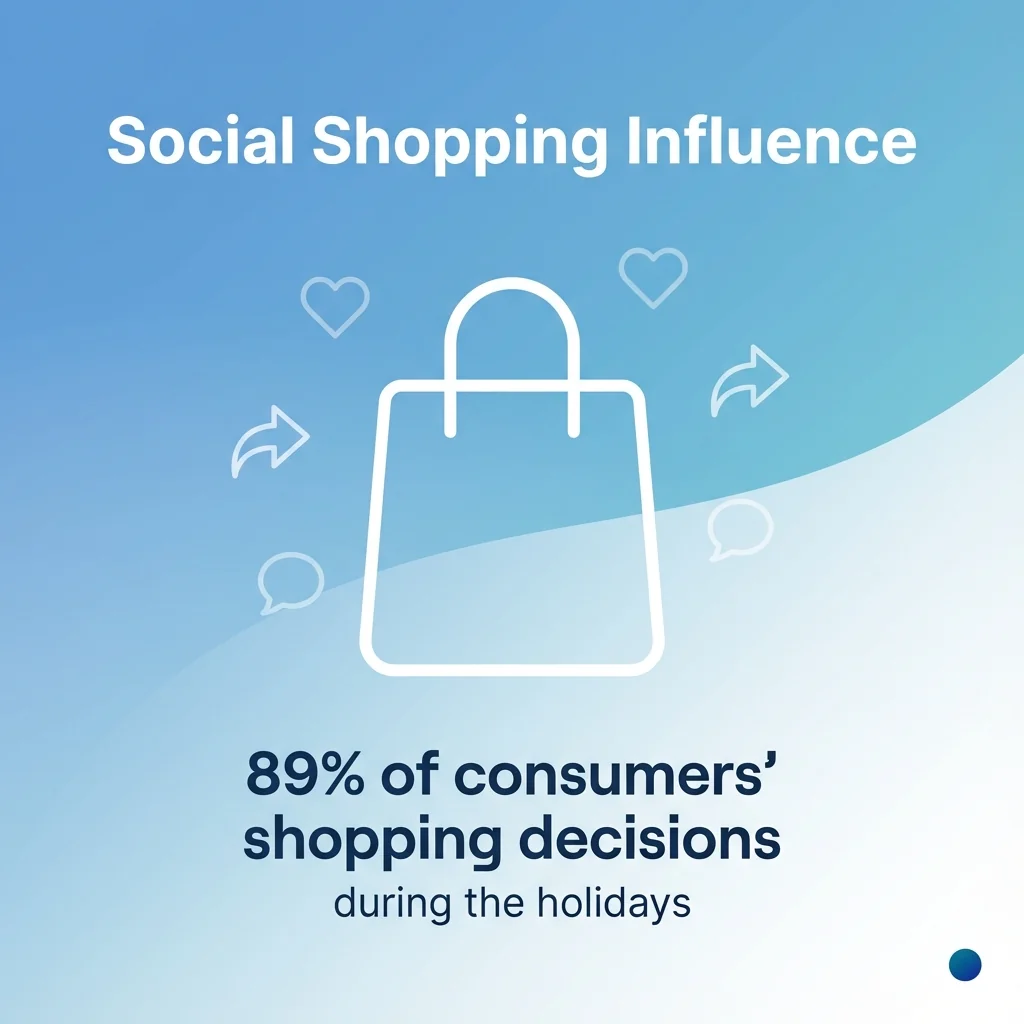 Social Shopping Influence

89% of consumers' shopping decisions

during the holidays